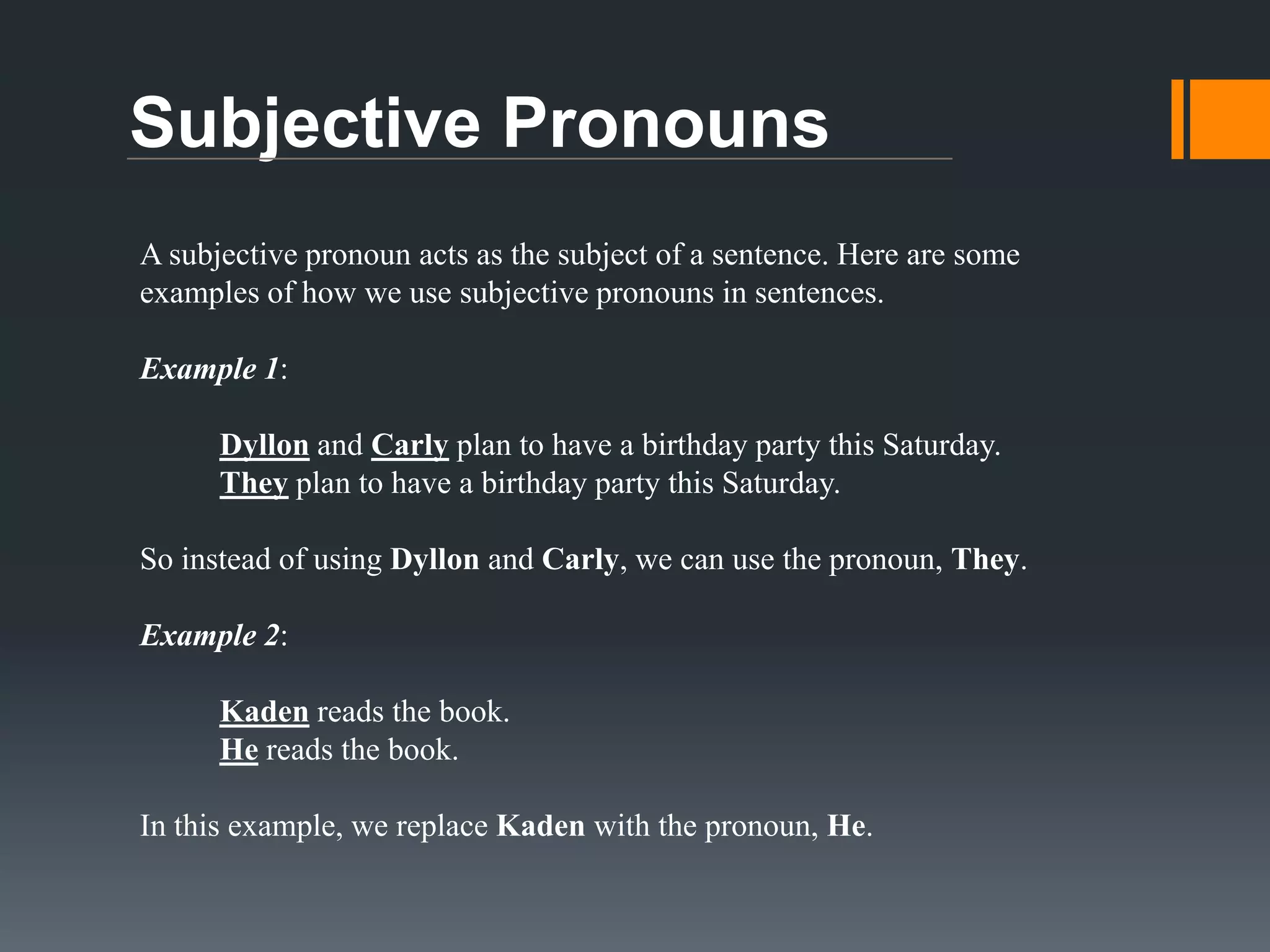 Subjective Pronouns

A subjective pronoun acts as the subject of a sentence. Here are some examples of how we use subjective pronouns in sentences.

Example 1:

Dyllon and Carly plan to have a birthday party this Saturday.
They plan to have a birthday party this Saturday.

So instead of using Dyllon and Carly, we can use the pronoun, They.

Example 2:

Kaden reads the book.
He reads the book.

In this example, we replace Kaden with the pronoun, He.